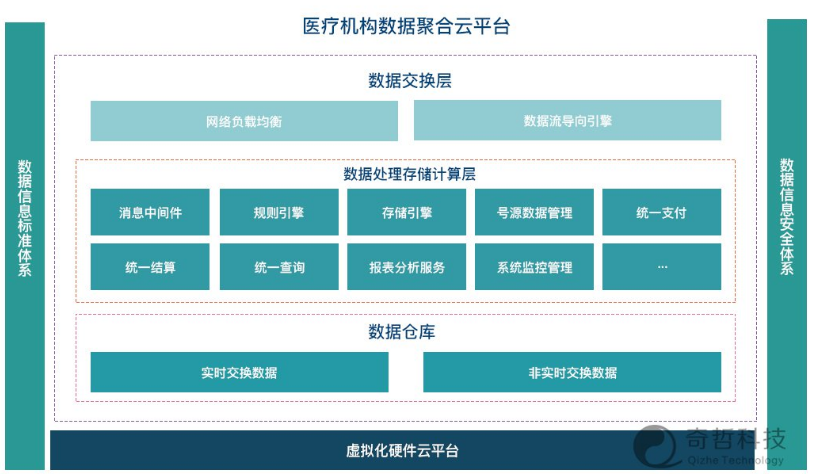 医疗机构数据聚合云平台

数据信息标准体系

数据交换层

网络负载均衡

数据流导向引擎

数据处理存储计算层

消息中间件

规则引擎

存储引擎

号源数据管理

统一支付

统一结算

统一查询

报表分析服务

系统监控管理

...

数据仓库

实时交换数据

非实时交换数据

数据信息安全体系

虚拟化硬件云平台

奇哲科技
Qizhe Technology